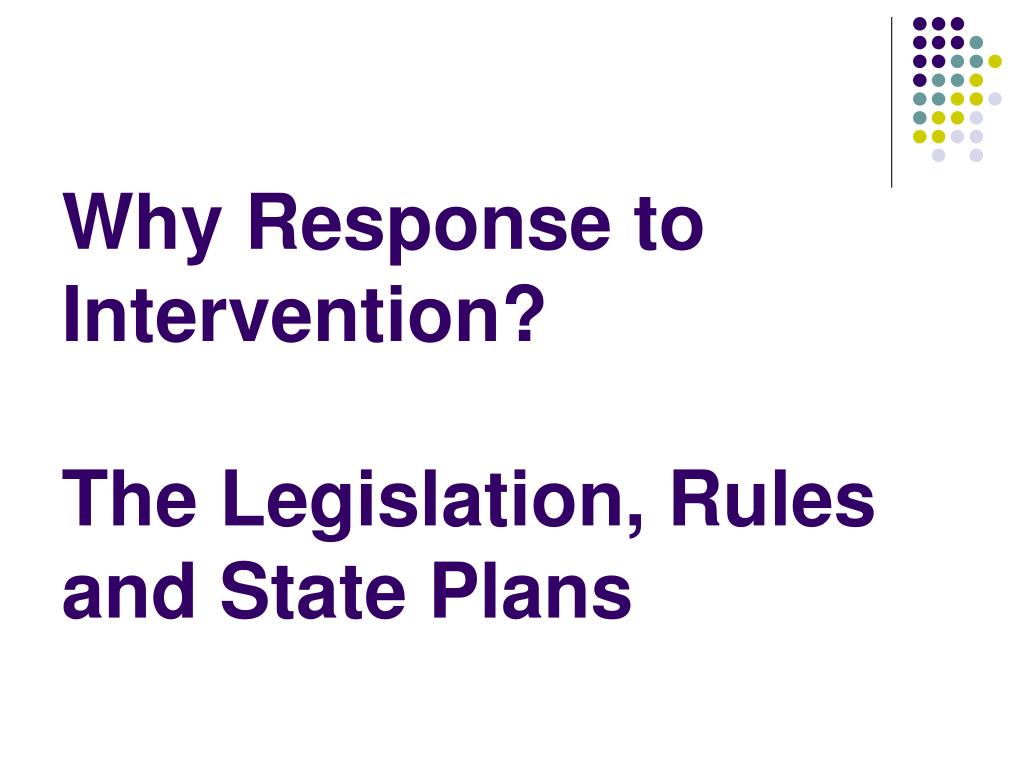 Why Response to Intervention?

The Legislation, Rules and State Plans